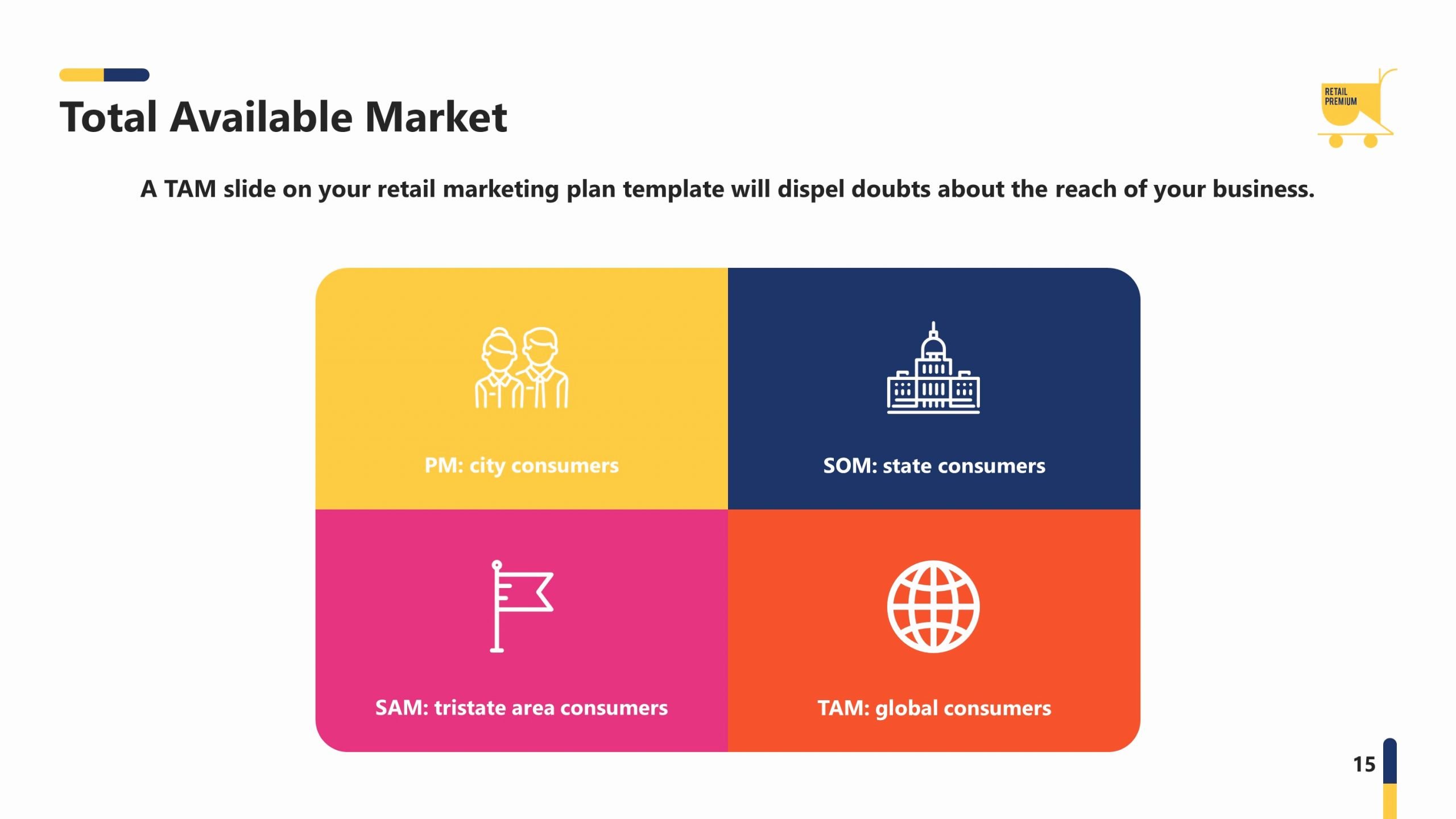 Total Available Market

RETAIL PREMIUM

A TAM slide on your retail marketing plan template will dispel doubts about the reach of your business.

PM: city consumers

SOM: state consumers

SAM: tristate area consumers

TAM: global consumers

15